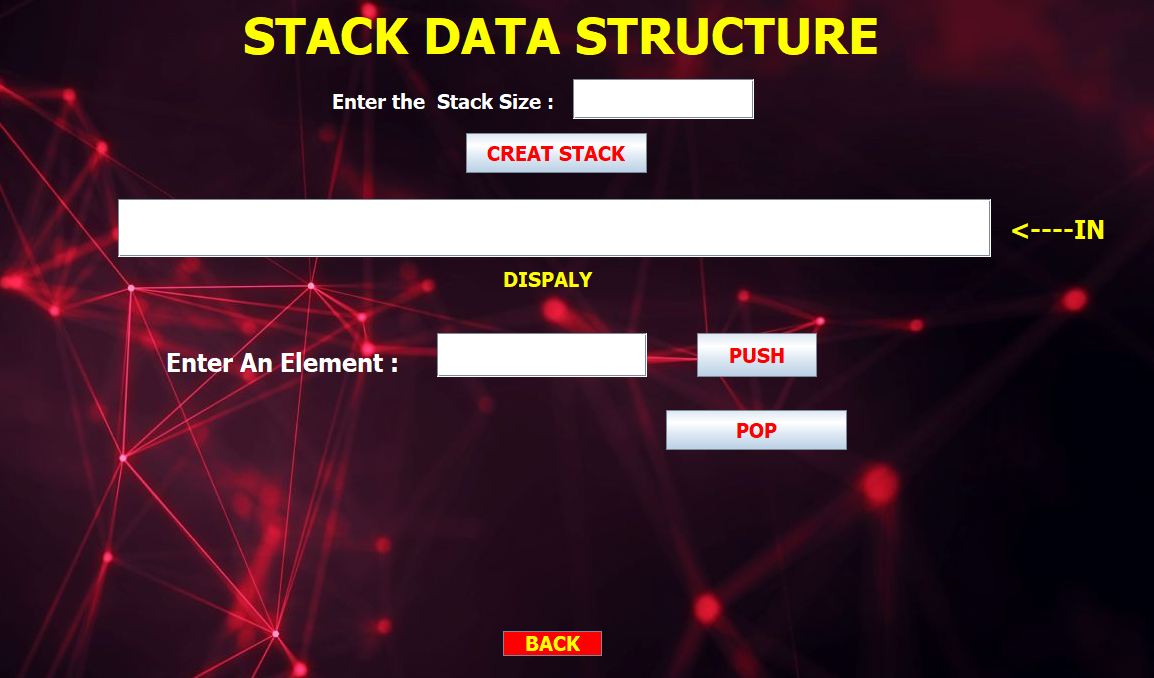 STACK DATA STRUCTURE

Enter the Stack Size :

CREAT STACK

<----IN

DISPALY

Enter An Element :

PUSH

POP

BACK